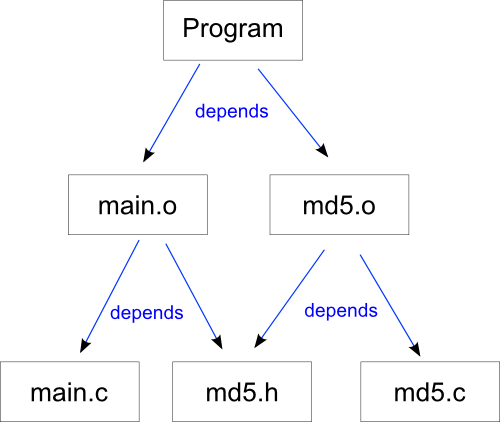 Program

depends

main.o

md5.o

depends

depends

main.c

md5.h

md5.c